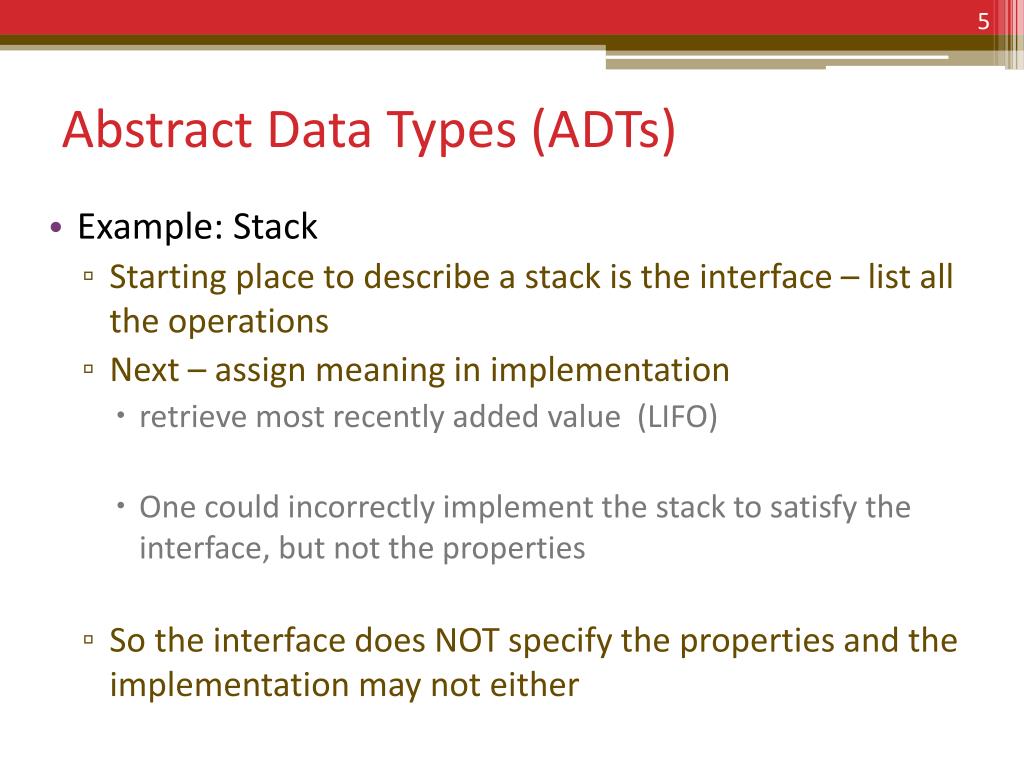 5

Abstract Data Types (ADTs)

• Example: Stack
▫ Starting place to describe a stack is the interface – list all the operations
▫ Next – assign meaning in implementation
• retrieve most recently added value (LIFO)

• One could incorrectly implement the stack to satisfy the interface, but not the properties

▫ So the interface does NOT specify the properties and the implementation may not either